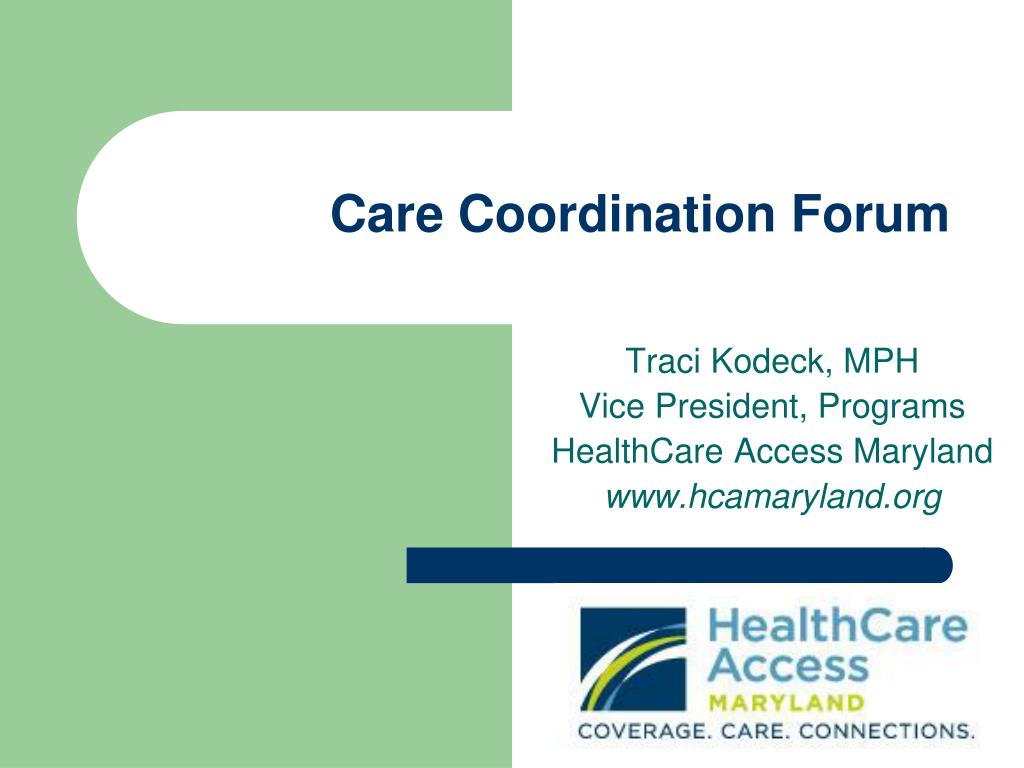 Care Coordination Forum

Traci Kodeck, MPH
Vice President, Programs
HealthCare Access Maryland
www.hcamaryland.org

HealthCare Access MARYLAND
COVERAGE. CARE. CONNECTIONS.